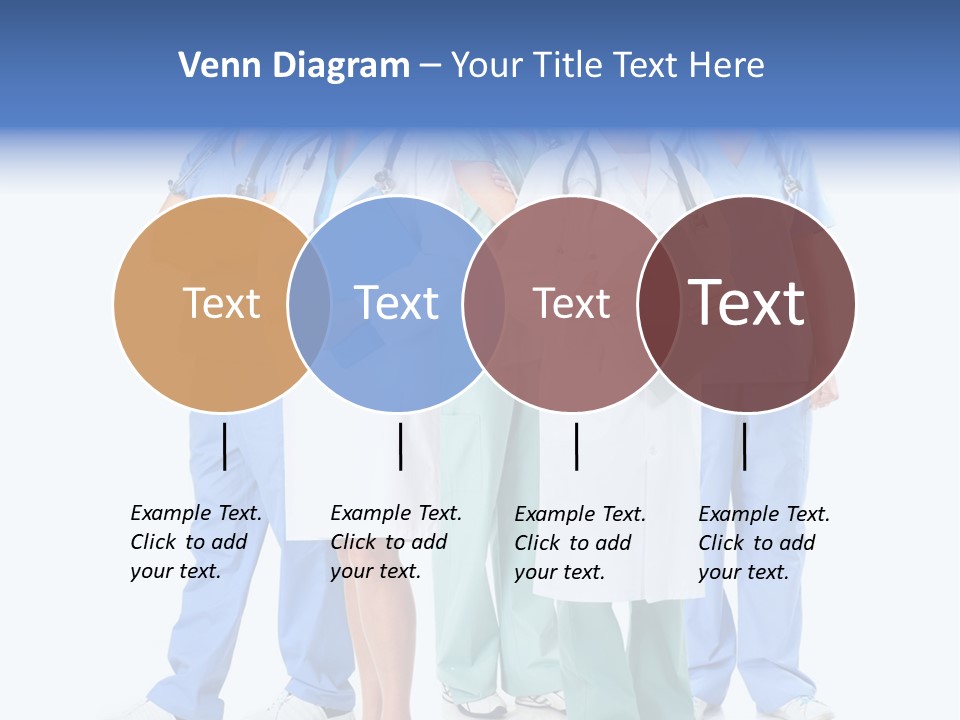 Venn Diagram – Your Title Text Here

Text

Text

Text

Text

Example Text. Click to add your text.

Example Text. Click to add your text.

Example Text. Click to add your text.

Example Text. Click to add your text.